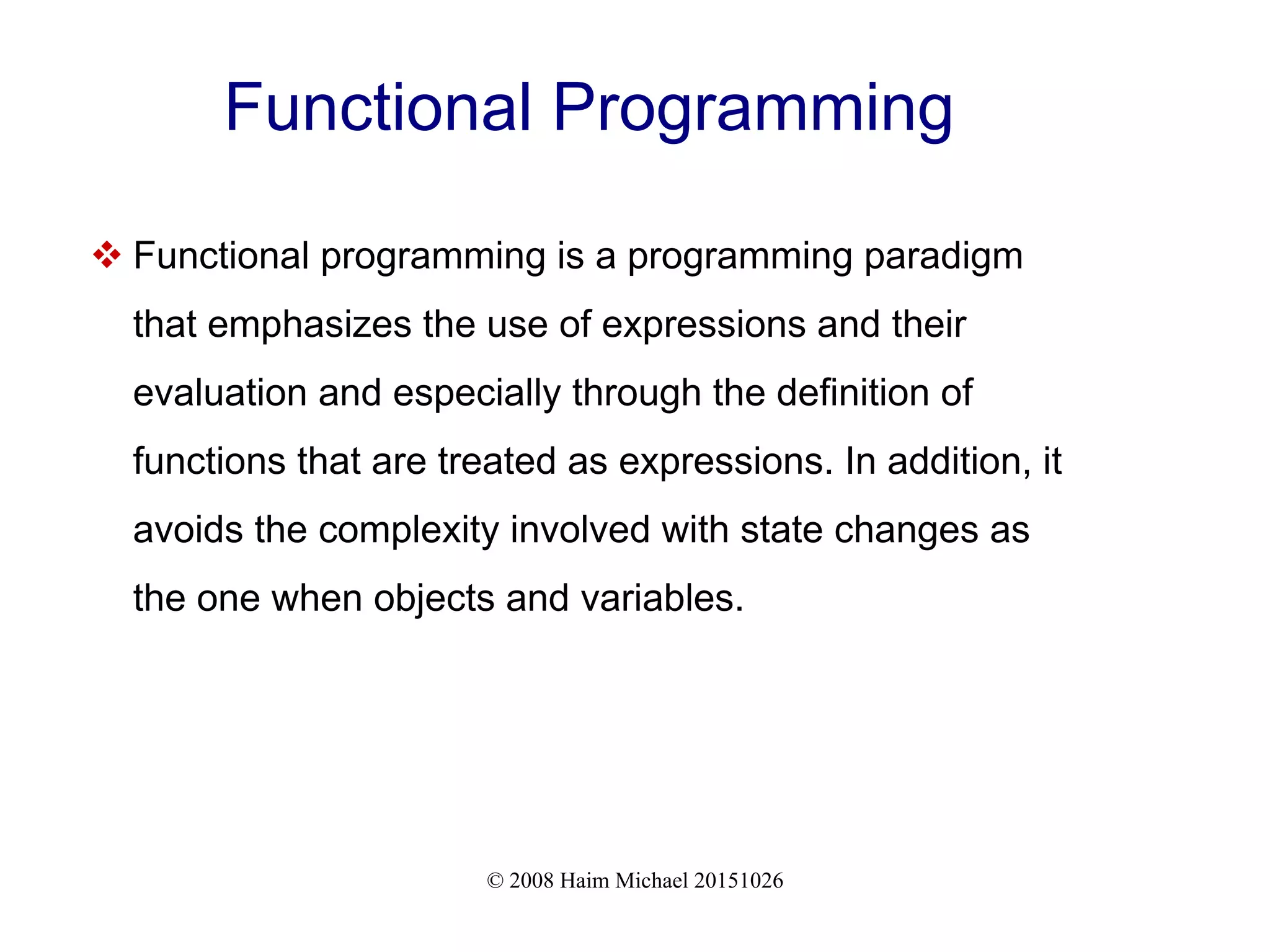 Functional Programming

❖ Functional programming is a programming paradigm that emphasizes the use of expressions and their evaluation and especially through the definition of functions that are treated as expressions. In addition, it avoids the complexity involved with state changes as the one when objects and variables.

© 2008 Haim Michael 20151026